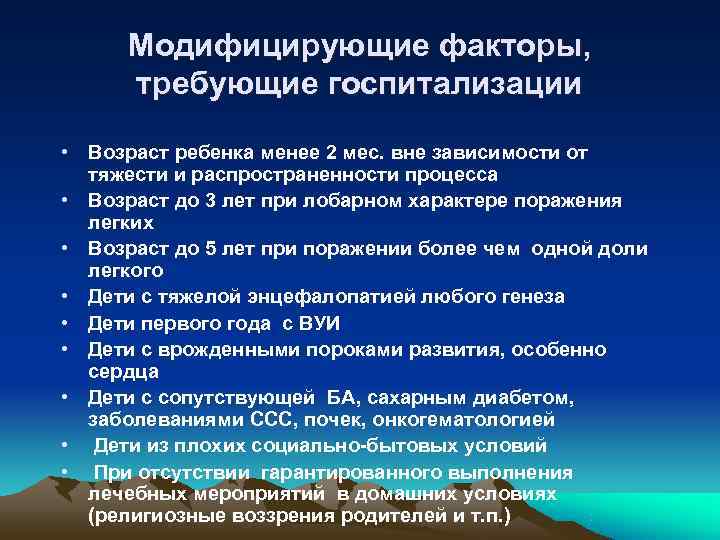 Модифицирующие факторы, требующие госпитализации

• Возраст ребенка менее 2 мес. вне зависимости от тяжести и распространенности процесса
• Возраст до 3 лет при лобарном характере поражения легких
• Возраст до 5 лет при поражении более чем одной доли легкого
• Дети с тяжелой энцефалопатией любого генеза
• Дети первого года с ВУИ
• Дети с врожденными пороками развития, особенно сердца
• Дети с сопутствующей БА, сахарным диабетом, заболеваниями ССС, почек, онкогематологией
• Дети из плохих социально-бытовых условий
• При отсутствии гарантированного выполнения лечебных мероприятий в домашних условиях (религиозные воззрения родителей и т.п.)